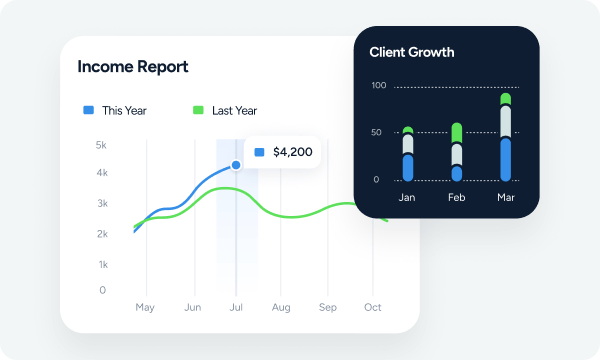 Income Report

This Year
Last Year

5k
4k
3k
2k
1k
0

$4,200

May
Jun
Jul
Aug
Sep
Oct

Client Growth

100
50
0

Jan
Feb
Mar